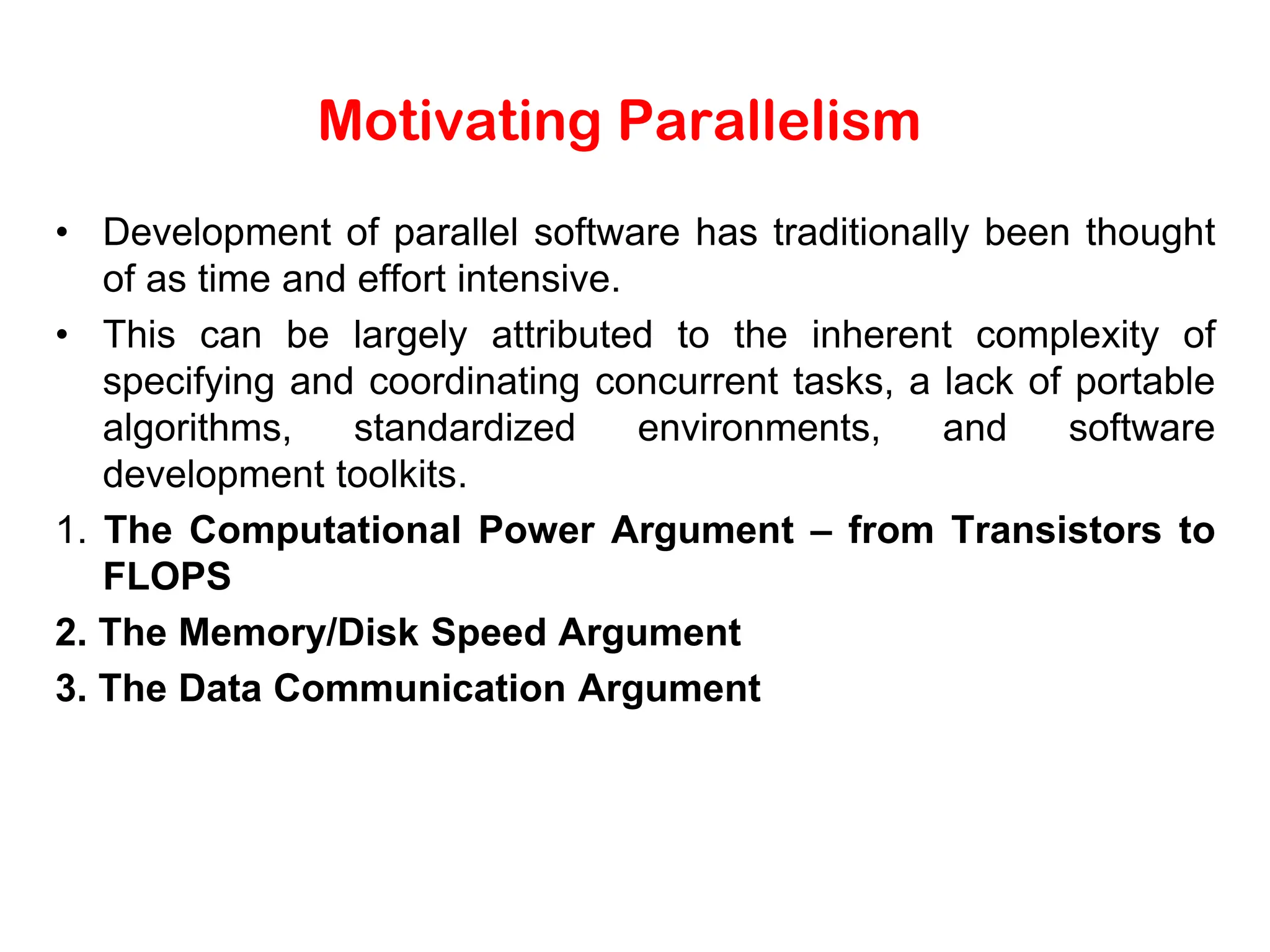 Motivating Parallelism

• Development of parallel software has traditionally been thought of as time and effort intensive.

• This can be largely attributed to the inherent complexity of specifying and coordinating concurrent tasks, a lack of portable algorithms, standardized environments, and software development toolkits.

1. The Computational Power Argument – from Transistors to FLOPS

2. The Memory/Disk Speed Argument

3. The Data Communication Argument